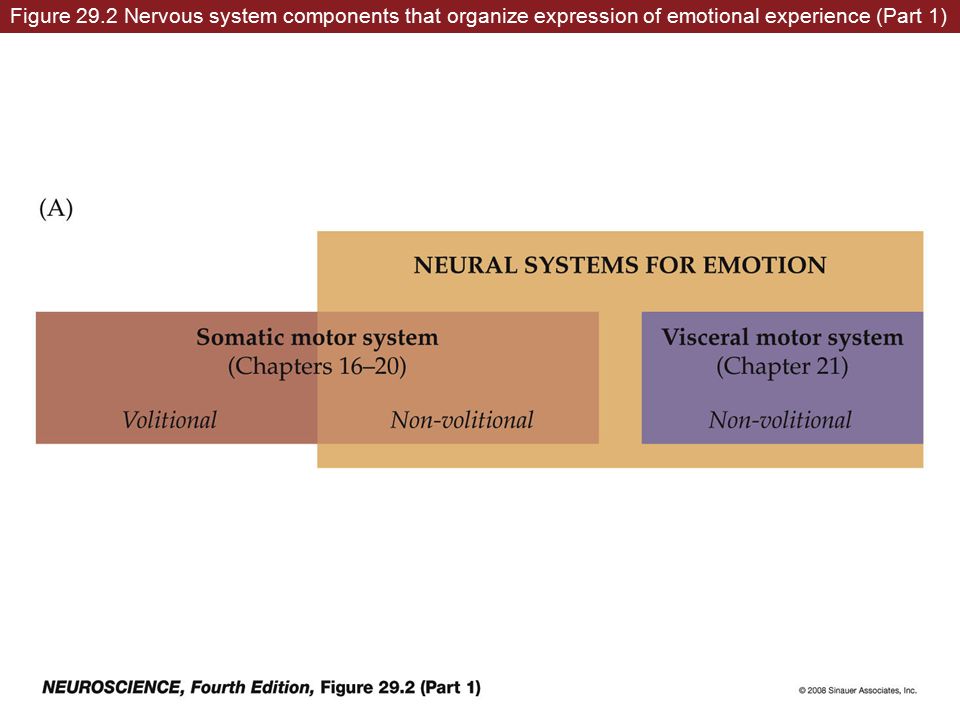 Figure 29.2 Nervous system components that organize expression of emotional experience (Part 1)

(A)

NEURAL SYSTEMS FOR EMOTION

Somatic motor system
(Chapters 16–20)

Volitional

Non-volitional

Visceral motor system
(Chapter 21)

Non-volitional

NEUROSCIENCE, Fourth Edition, Figure 29.2 (Part 1)

© 2008 Sinauer Associates, Inc.